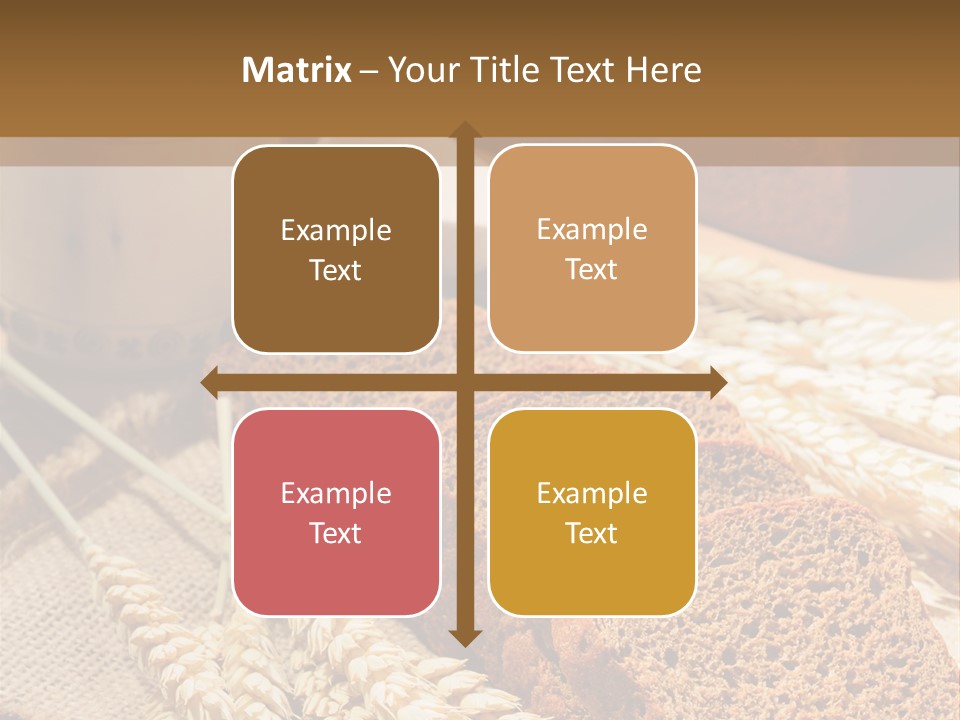 Matrix – Your Title Text Here

Example Text

Example Text

Example Text

Example Text